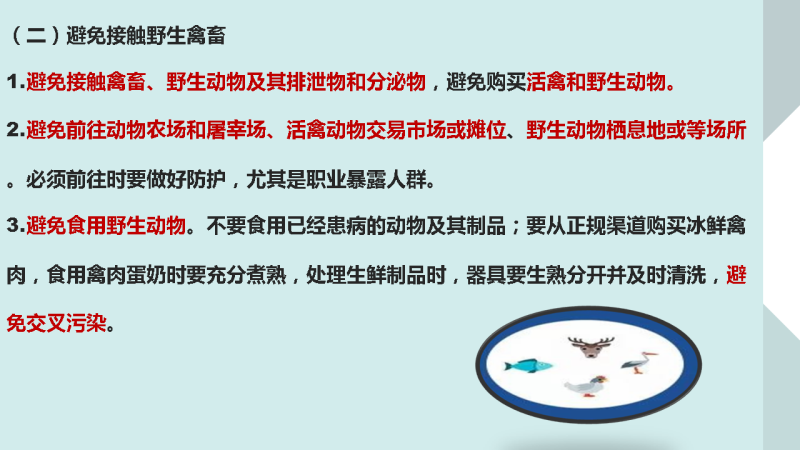 （二）避免接触野生禽畜

1.避免接触禽畜、野生动物及其排泄物和分泌物，避免购买活禽和野生动物。

2.避免前往动物农场和屠宰场、活禽动物交易市场或摊位、野生动物栖息地或等场所。必须前往时要做好防护，尤其是职业暴露人群。

3.避免食用野生动物。不要食用已经患病的动物及其制品；要从正规渠道购买冰鲜禽肉，食用禽肉蛋奶时要充分煮熟，处理生鲜制品时，器具要生熟分开并及时清洗，避免交叉污染。